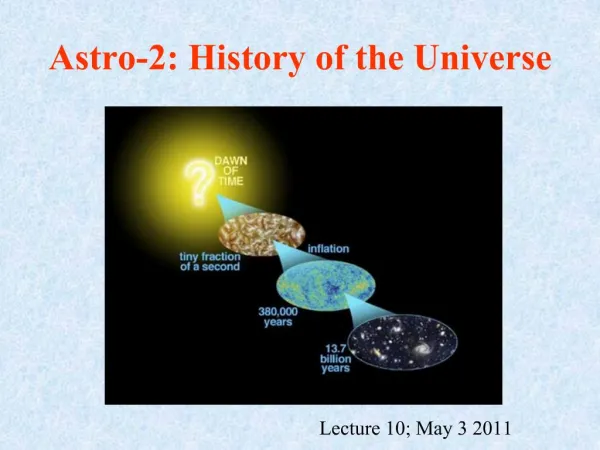 Astro-2: History of the Universe

?
DAWN OF TIME

inflation

tiny fraction of a second

380,000 years

13.7 billion years

Lecture 10; May 3 2011